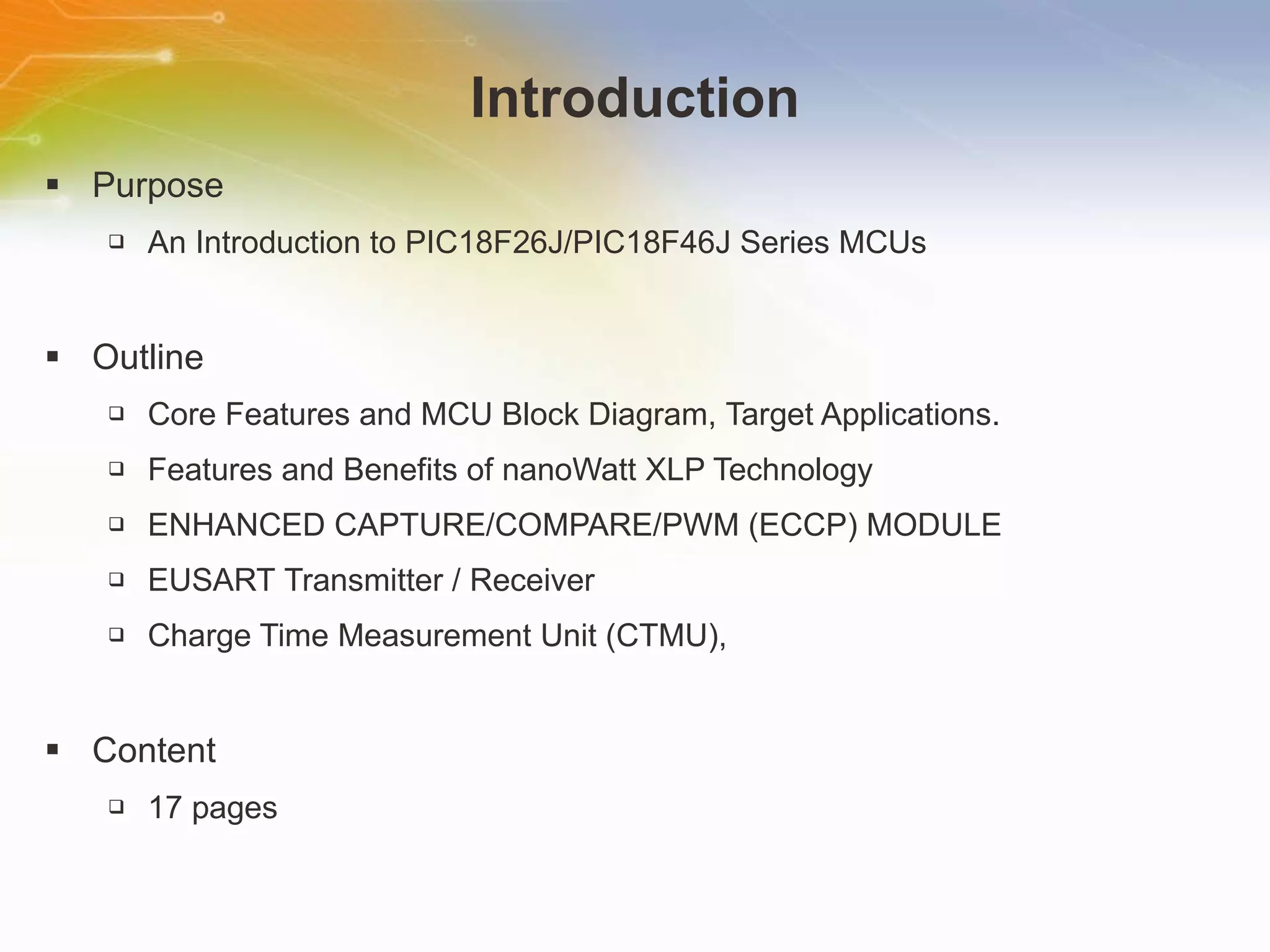 Introduction

▪ Purpose

❑ An Introduction to PIC18F26J/PIC18F46J Series MCUs

▪ Outline

❑ Core Features and MCU Block Diagram, Target Applications.

❑ Features and Benefits of nanoWatt XLP Technology

❑ ENHANCED CAPTURE/COMPARE/PWM (ECCP) MODULE

❑ EUSART Transmitter / Receiver

❑ Charge Time Measurement Unit (CTMU),

▪ Content

❑ 17 pages